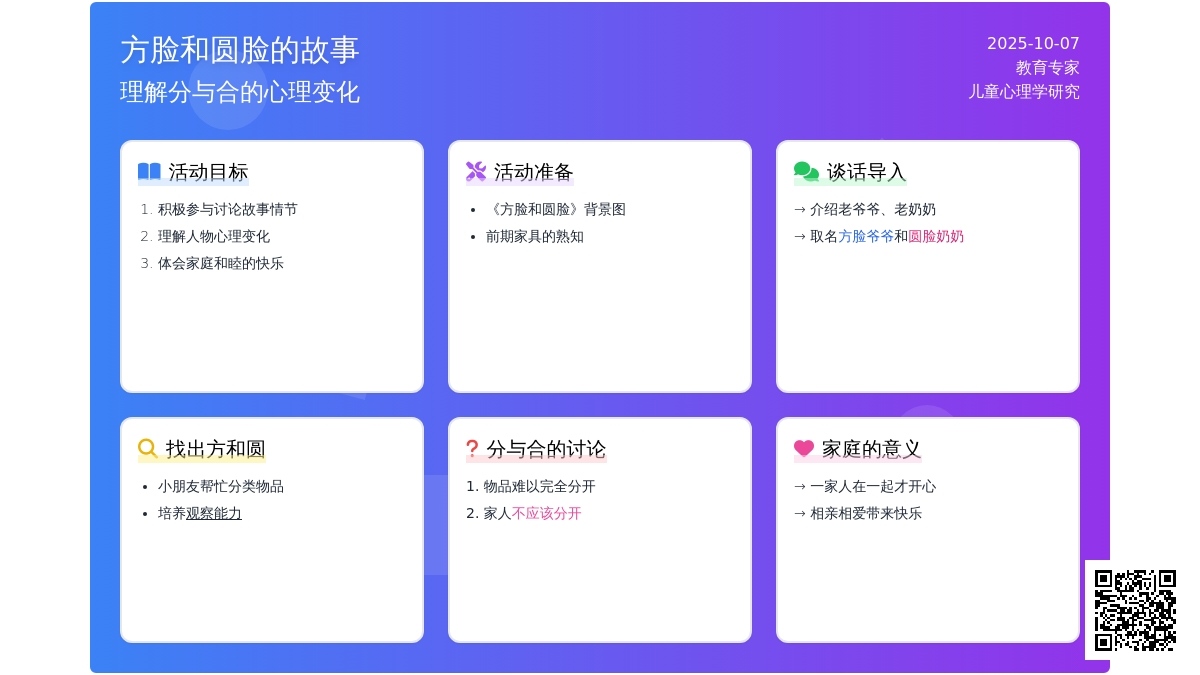 方脸和圆脸的故事
理解分与合的心理变化

2025-10-07
教育专家
儿童心理学研究

活动目标
1. 积极参与讨论故事情节
2. 理解人物心理变化
3. 体会家庭和睦的快乐

活动准备
• 《方脸和圆脸》背景图
• 前期家具的熟知

谈话导入
→ 介绍老爷爷、老奶奶
→ 取名方脸爷爷和圆脸奶奶

找出方和圆
• 小朋友帮忙分类物品
• 培养观察能力

分与合的讨论
1. 物品难以完全分开
2. 家人不应该分开

家庭的意义
→ 一家人在一起才开心
→ 相亲相爱带来快乐